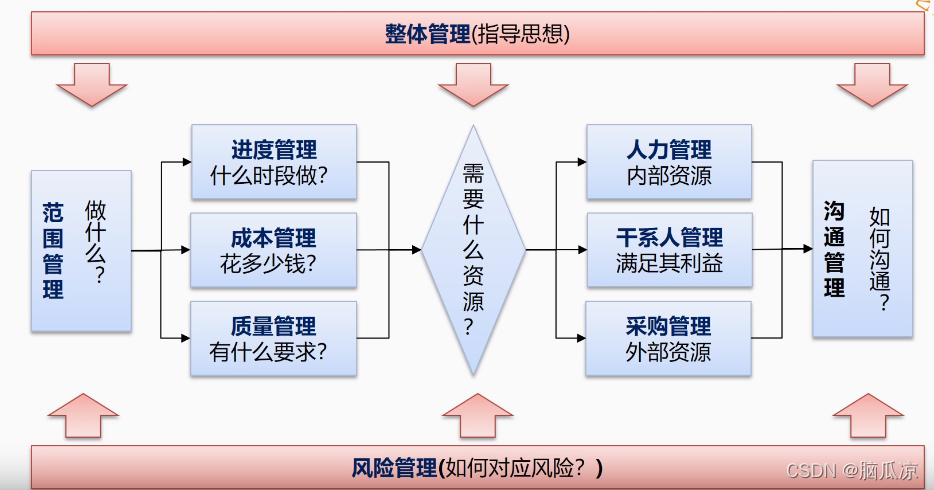 整体管理(指导思想)

范围管理
做什么？

进度管理
什么时段做？

成本管理
花多少钱？

质量管理
有什么要求？

需要什么资源？

人力管理
内部资源

干系人管理
满足其利益

采购管理
外部资源

沟通管理
如何沟通？

风险管理(如何对应风险？)

CSDN @脑瓜凉